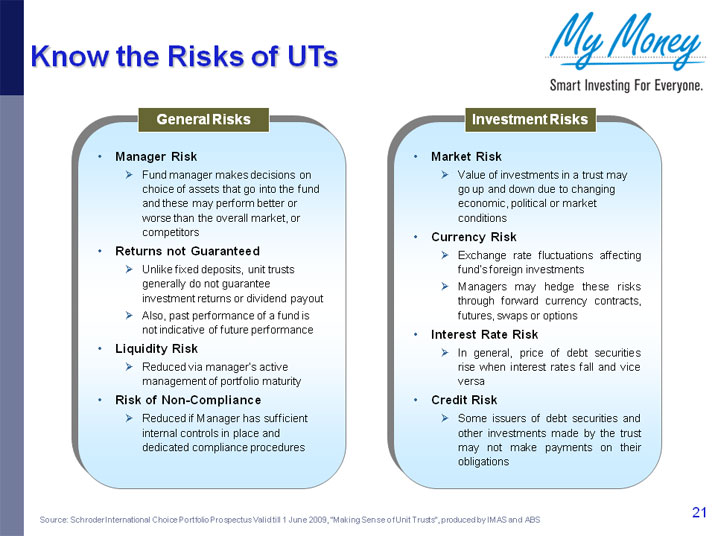 Know the Risks of UTs

My Money
Smart Investing For Everyone.

General Risks

• Manager Risk
➢ Fund manager makes decisions on choice of assets that go into the fund and these may perform better or worse than the overall market, or competitors
• Returns not Guaranteed
➢ Unlike fixed deposits, unit trusts generally do not guarantee investment returns or dividend payout
➢ Also, past performance of a fund is not indicative of future performance
• Liquidity Risk
➢ Reduced via manager's active management of portfolio maturity
• Risk of Non-Compliance
➢ Reduced if Manager has sufficient internal controls in place and dedicated compliance procedures

Investment Risks

• Market Risk
➢ Value of investments in a trust may go up and down due to changing economic, political or market conditions
• Currency Risk
➢ Exchange rate fluctuations affecting fund's foreign investments
➢ Managers may hedge these risks through forward currency contracts, futures, swaps or options
• Interest Rate Risk
➢ In general, price of debt securities rise when interest rates fall and vice versa
• Credit Risk
➢ Some issuers of debt securities and other investments made by the trust may not make payments on their obligations

Source: Schroder International Choice Portfolio Prospectus Valid till 1 June 2009, "Making Sense of Unit Trusts", produced by IMAS and ABS

21